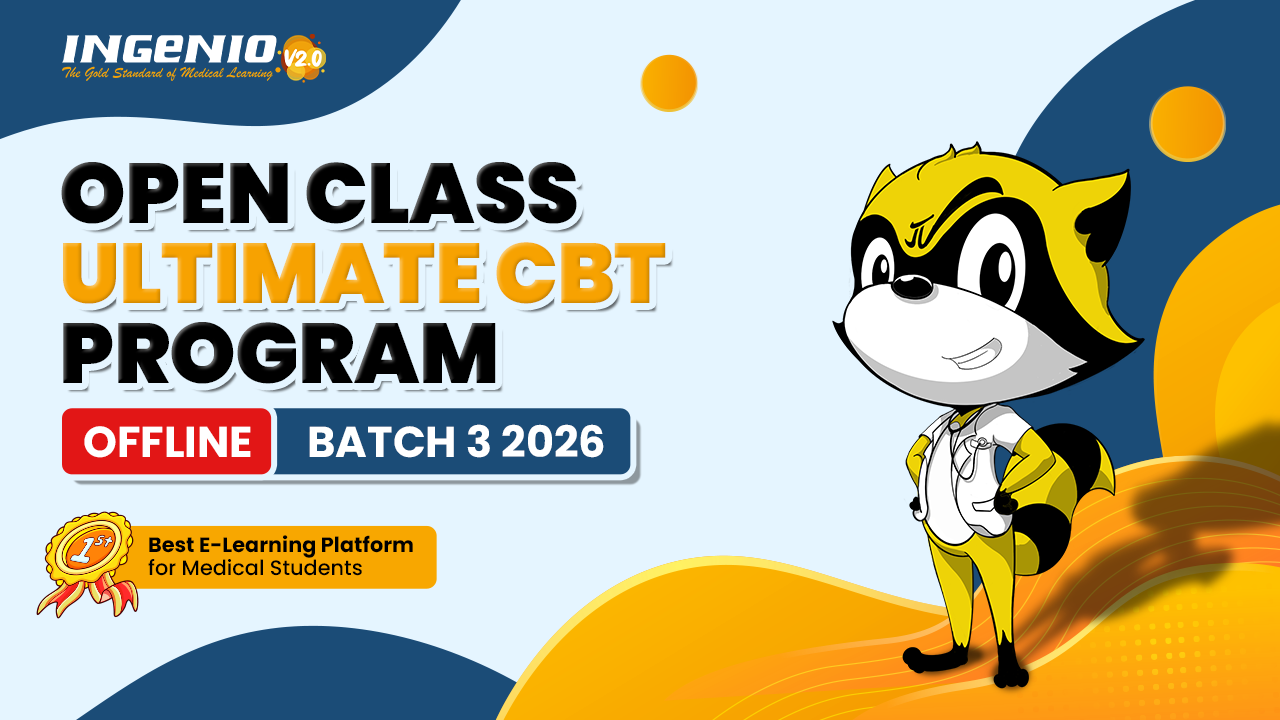 INGENIO V2.0
The Gold Standard of Medical Learning

OPEN CLASS
ULTIMATE CBT
PROGRAM

OFFLINE BATCH 3 2026

1st

Best E-Learning Platform for Medical Students